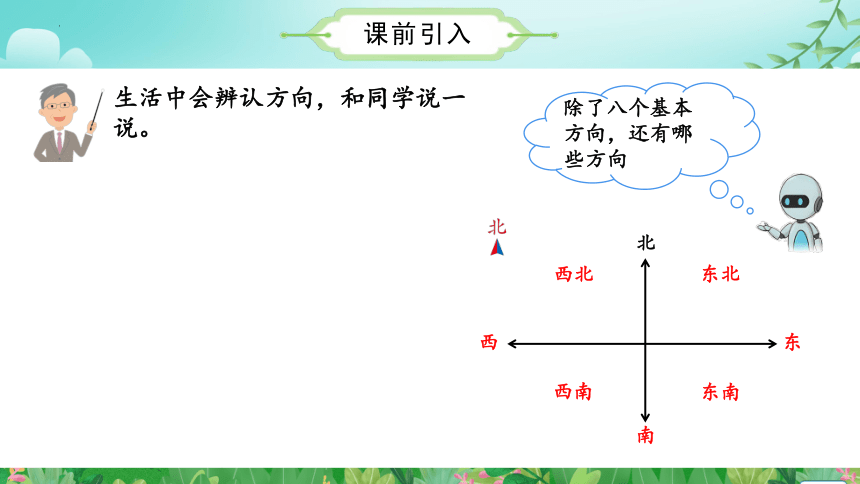 课前引入

生活中会辨认方向，和同学说一说。

除了八个基本方向，还有哪些方向

北

北

西北

东北

西

东

西南

东南

南